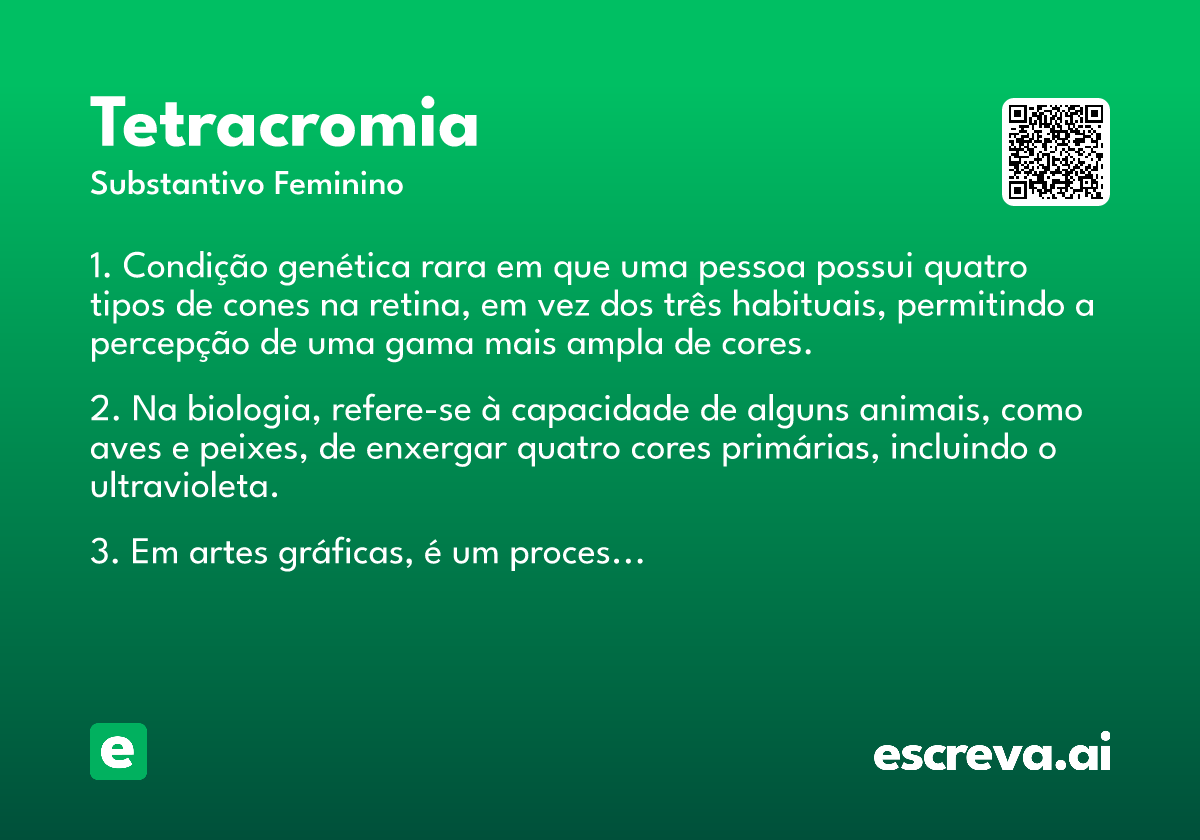 Tetracromia
Substantivo Feminino

1. Condição genética rara em que uma pessoa possui quatro tipos de cones na retina, em vez dos três habituais, permitindo a percepção de uma gama mais ampla de cores.

2. Na biologia, refere-se à capacidade de alguns animais, como aves e peixes, de enxergar quatro cores primárias, incluindo o ultravioleta.

3. Em artes gráficas, é um proces...

e

escreva.ai